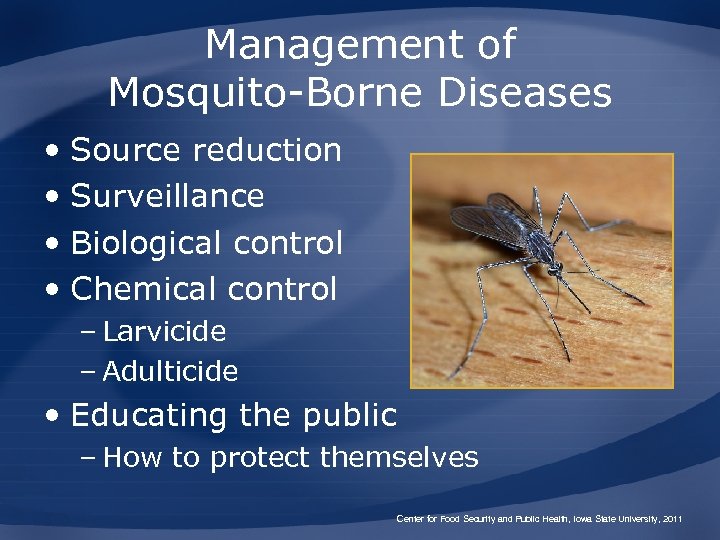 Management of Mosquito-Borne Diseases

• Source reduction
• Surveillance
• Biological control
• Chemical control
– Larvicide
– Adulticide
• Educating the public
– How to protect themselves

Center for Food Security and Public Health, Iowa State University, 2011